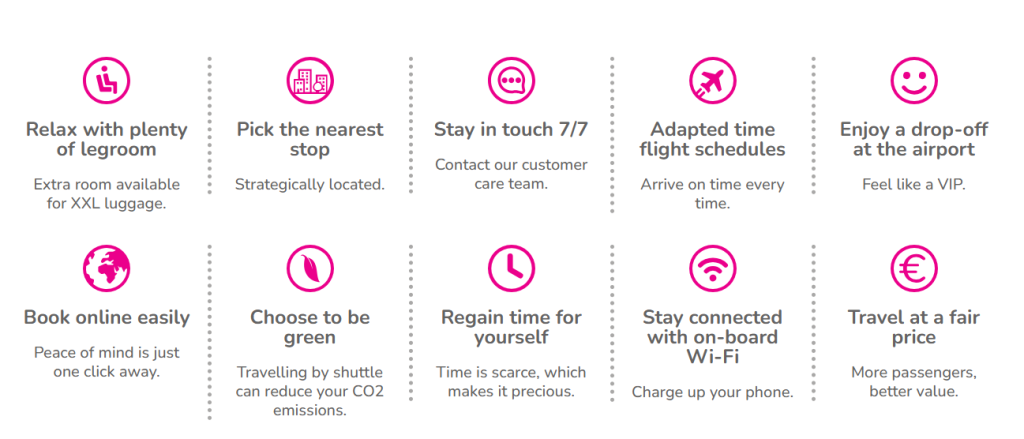 Relax with plenty of legroom

Extra room available for XXL luggage.

Pick the nearest stop

Strategically located.

Stay in touch 7/7

Contact our customer care team.

Adapted time flight schedules

Arrive on time every time.

Enjoy a drop-off at the airport

Feel like a VIP.

Book online easily

Peace of mind is just one click away.

Choose to be green

Travelling by shuttle can reduce your CO2 emissions.

Regain time for yourself

Time is scarce, which makes it precious.

Stay connected with on-board Wi-Fi

Charge up your phone.

Travel at a fair price

More passengers, better value.